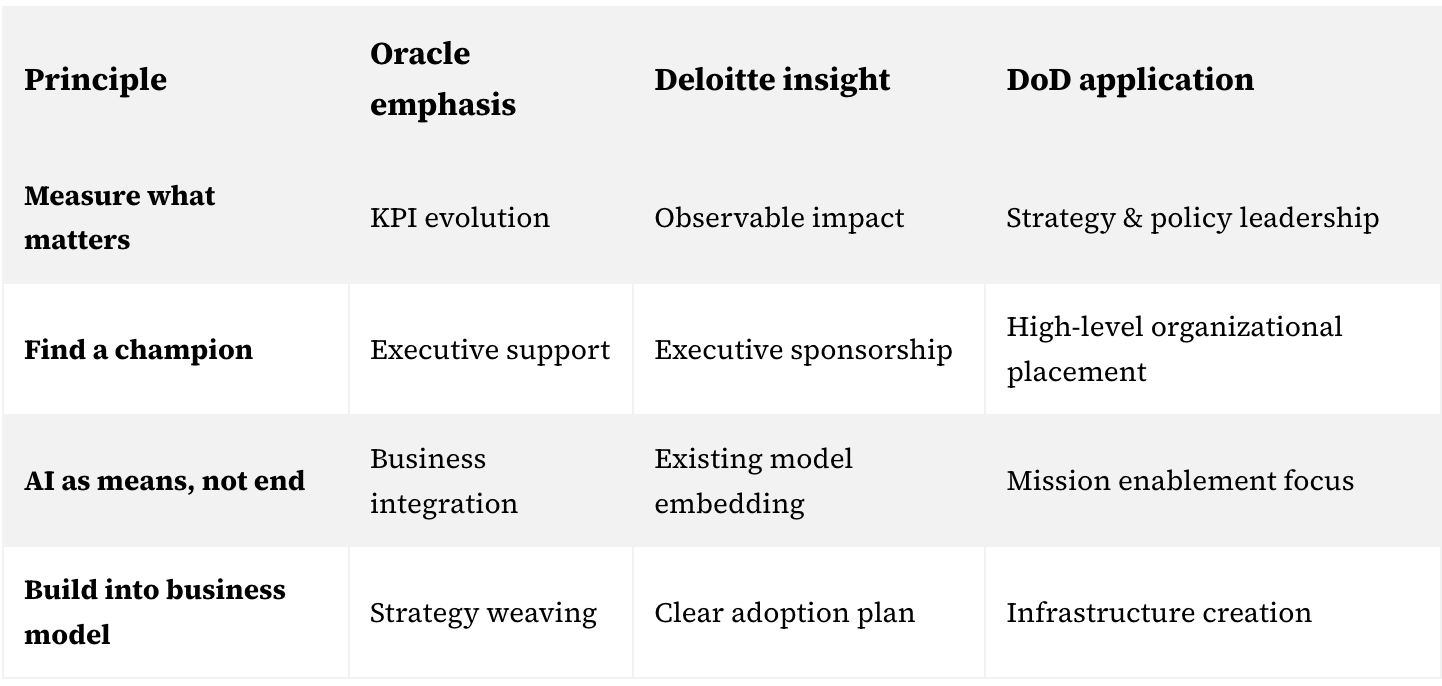 | Principle | Oracle emphasis | Deloitte insight | DoD application |
|---|---|---|---|
| Measure what matters | KPI evolution | Observable impact | Strategy & policy leadership |
| Find a champion | Executive support | Executive sponsorship | High-level organizational placement |
| AI as means, not end | Business integration | Existing model embedding | Mission enablement focus |
| Build into business model | Strategy weaving | Clear adoption plan | Infrastructure creation |